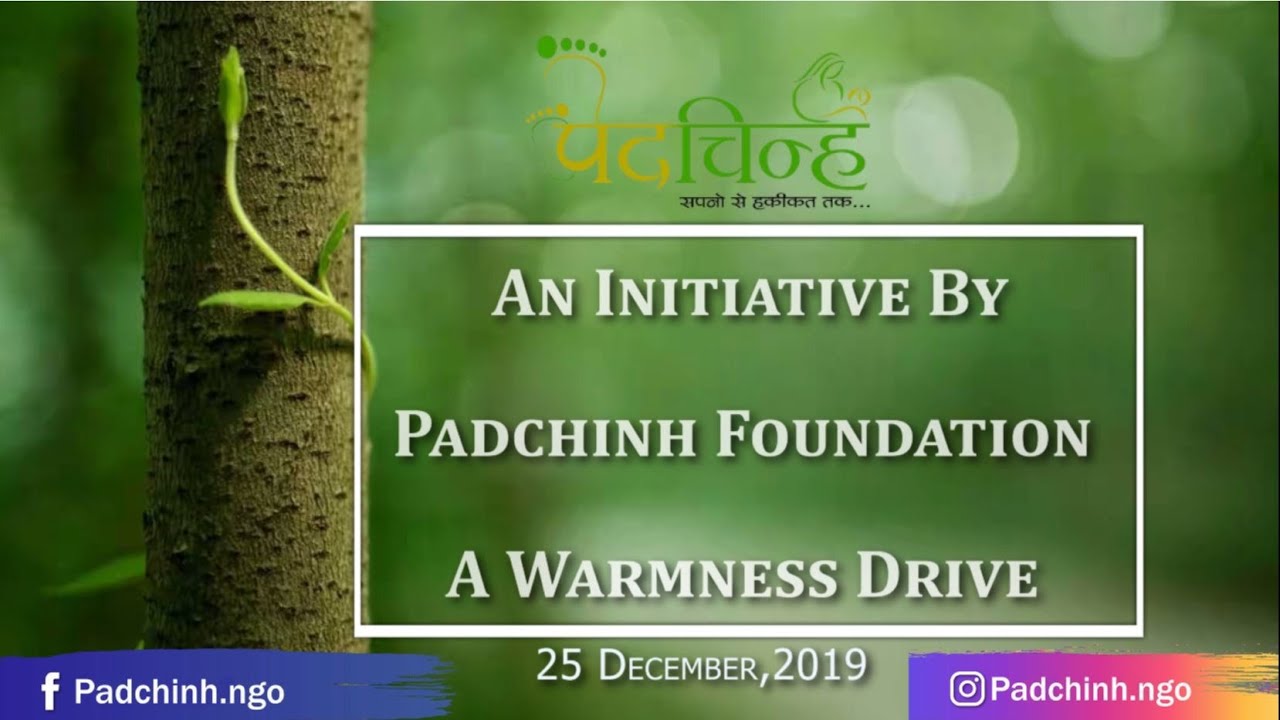 पदचिन्ह
सपनो से हकीकत तक...

AN INITIATIVE BY

PADCHINH FOUNDATION

A WARMNESS DRIVE

25 DECEMBER,2019

Padchinh.ngo

Padchinh.ngo